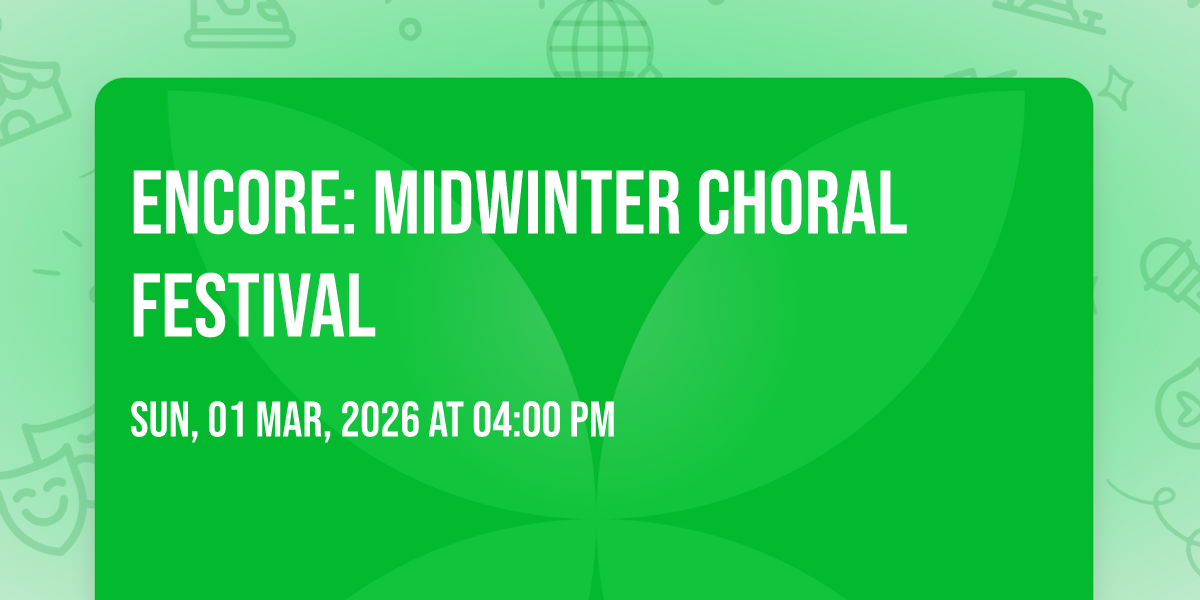 ENCORE: MIDWINTER CHORAL FESTIVAL

SUN, 01 MAR, 2026 AT 04:00 PM